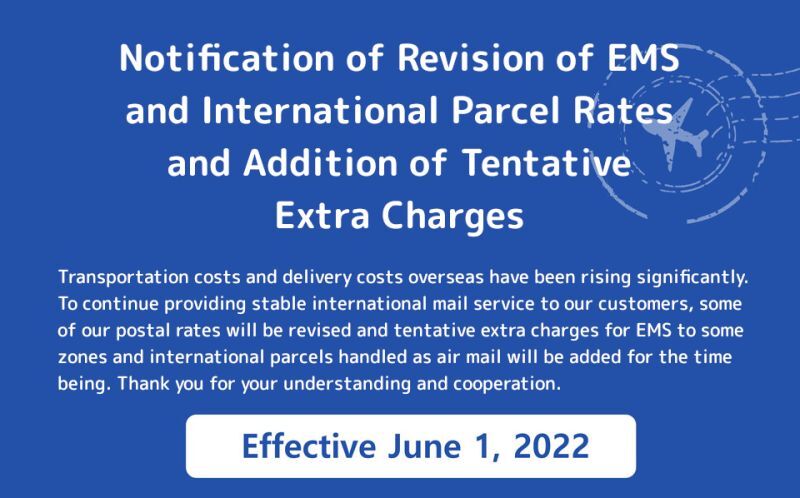 Notification of Revision of EMS and International Parcel Rates and Addition of Tentative Extra Charges

Transportation costs and delivery costs overseas have been rising significantly. To continue providing stable international mail service to our customers, some of our postal rates will be revised and tentative extra charges for EMS to some zones and international parcels handled as air mail will be added for the time being. Thank you for your understanding and cooperation.

Effective June 1, 2022